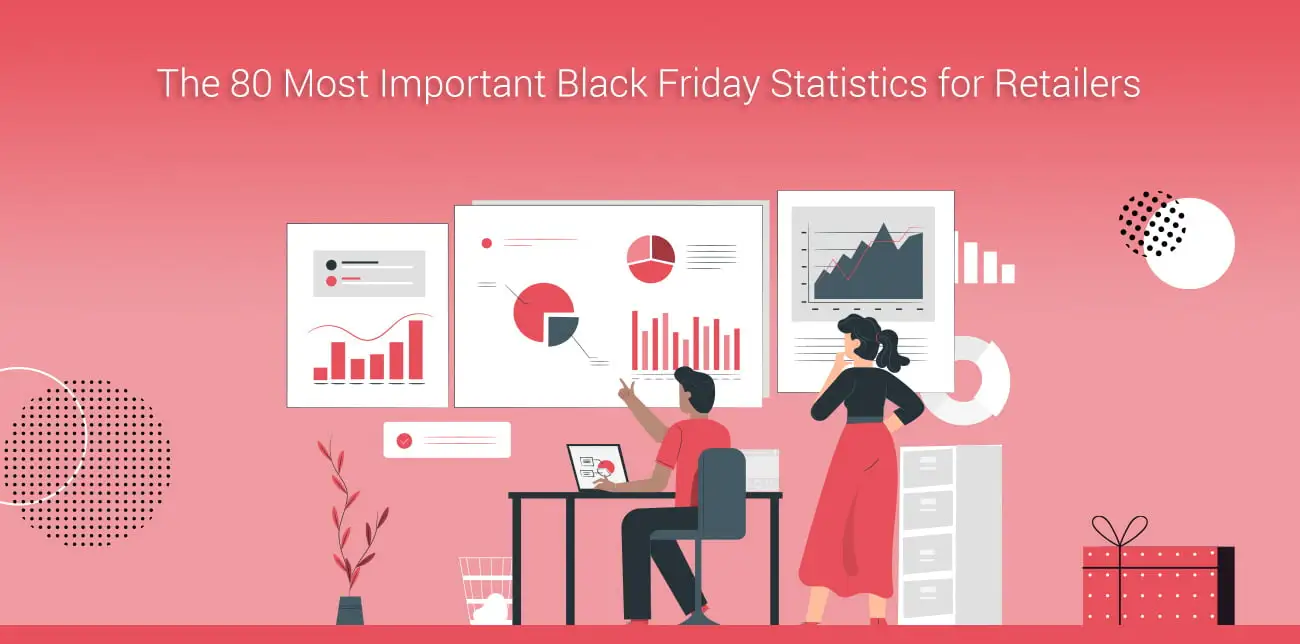 The 80 Most Important Black Friday Statistics for Retailers